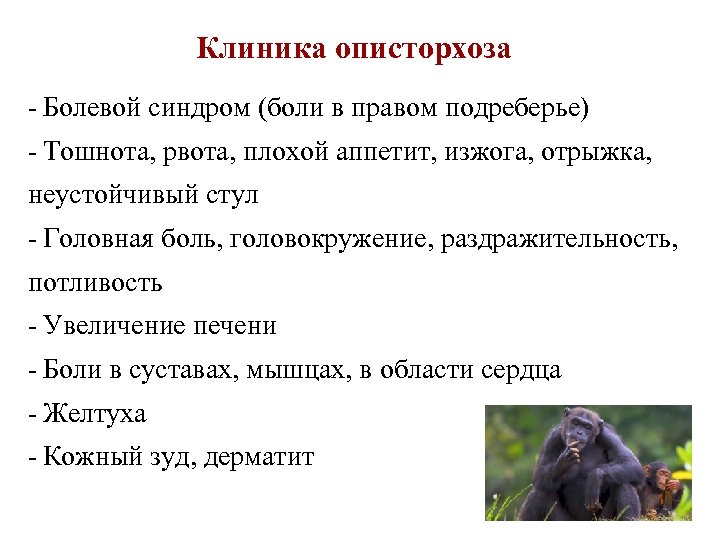 Клиника описторхоза

- Болевой синдром (боли в правом подреберье)

- Тошнота, рвота, плохой аппетит, изжога, отрыжка, неустойчивый стул

- Головная боль, головокружение, раздражительность, потливость

- Увеличение печени

- Боли в суставах, мышцах, в области сердца

- Желтуха

- Кожный зуд, дерматит